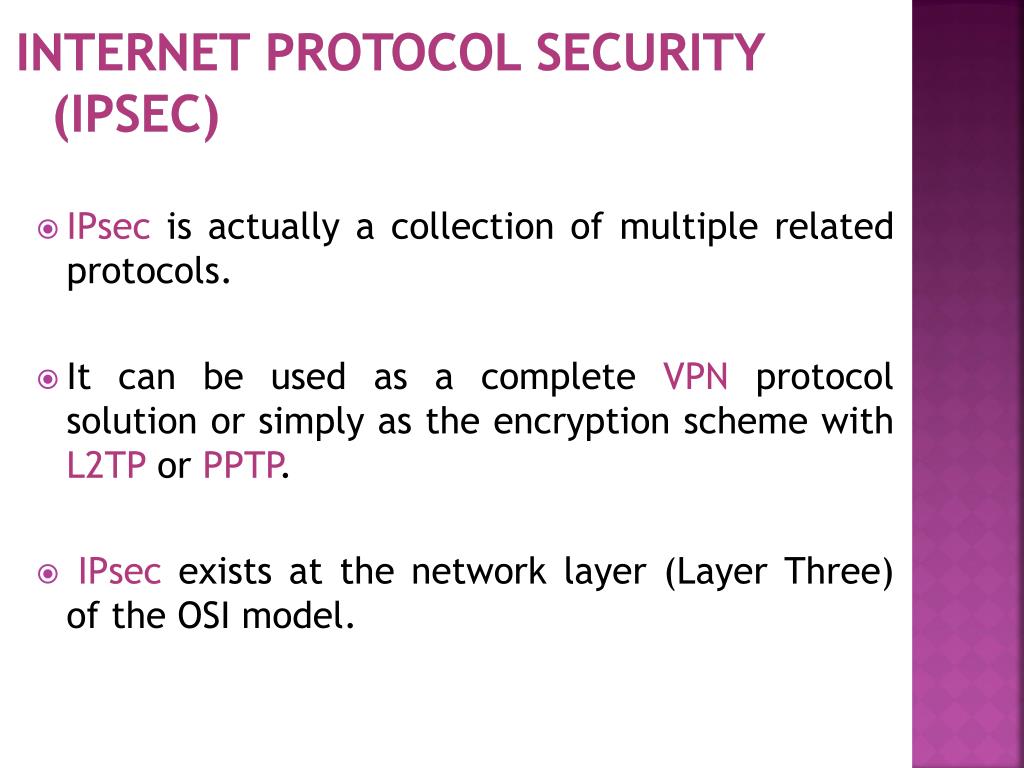 INTERNET PROTOCOL SECURITY (IPSEC)

IPsec is actually a collection of multiple related protocols.

It can be used as a complete VPN protocol solution or simply as the encryption scheme with L2TP or PPTP.

IPsec exists at the network layer (Layer Three) of the OSI model.